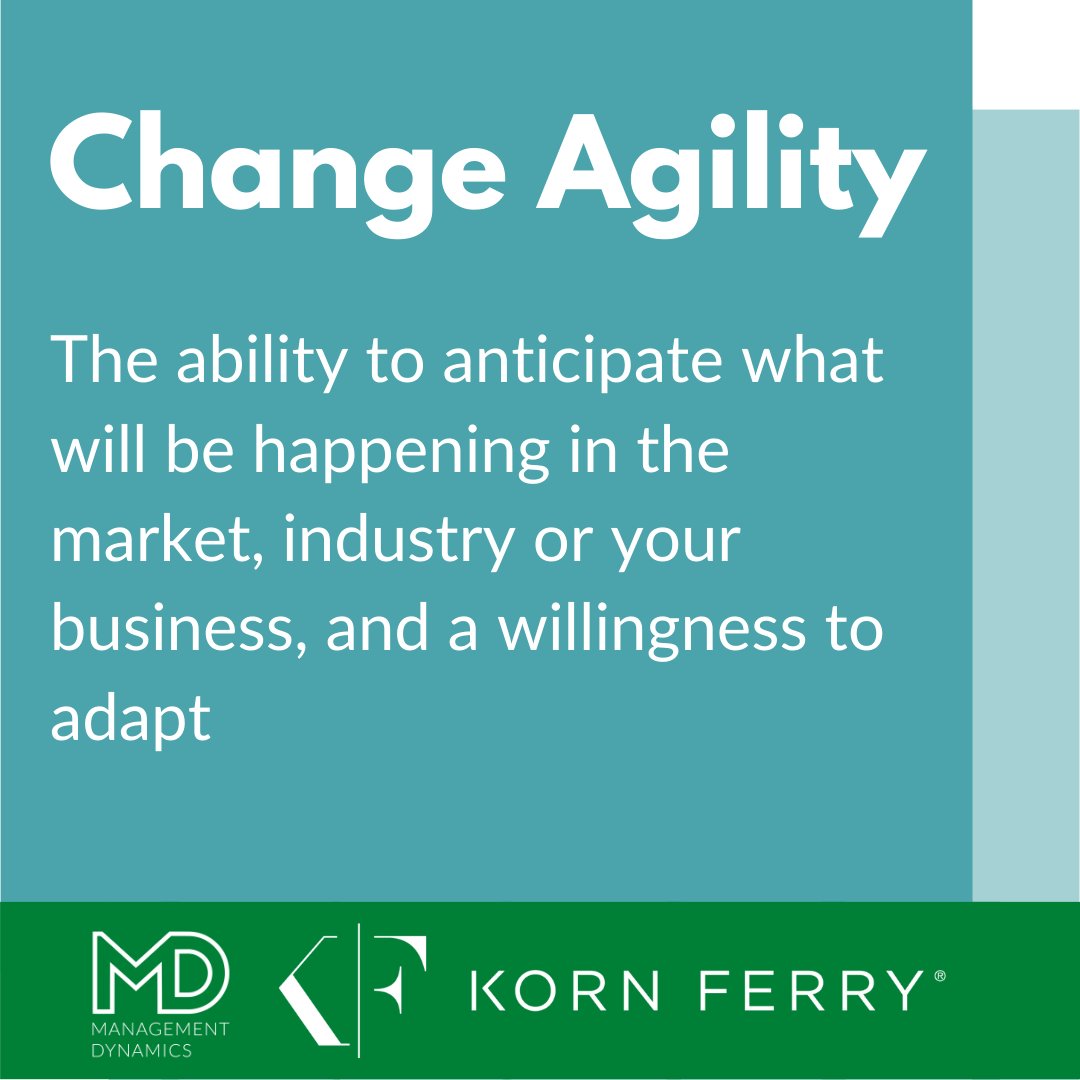 Change Agility

The ability to anticipate what will be happening in the market, industry or your business, and a willingness to adapt

MD
MANAGEMENT DYNAMICS

KF KORN FERRY®